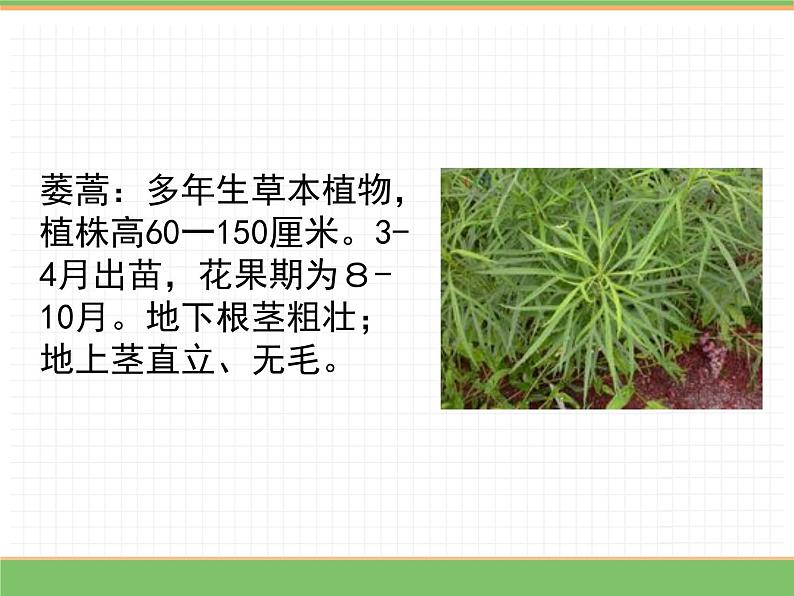 蒌蒿：多年生草本植物，植株高60一150厘米。3-4月出苗，花果期为８-10月。地下根茎粗壮；地上茎直立、无毛。